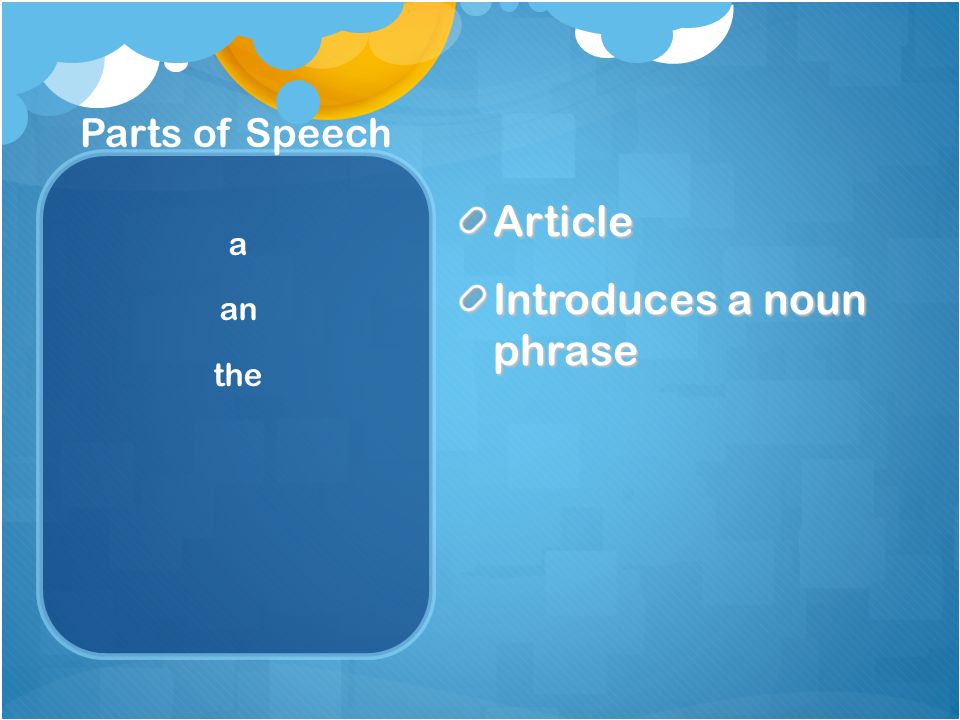 Parts of Speech

a

an

the

Article

Introduces a noun phrase